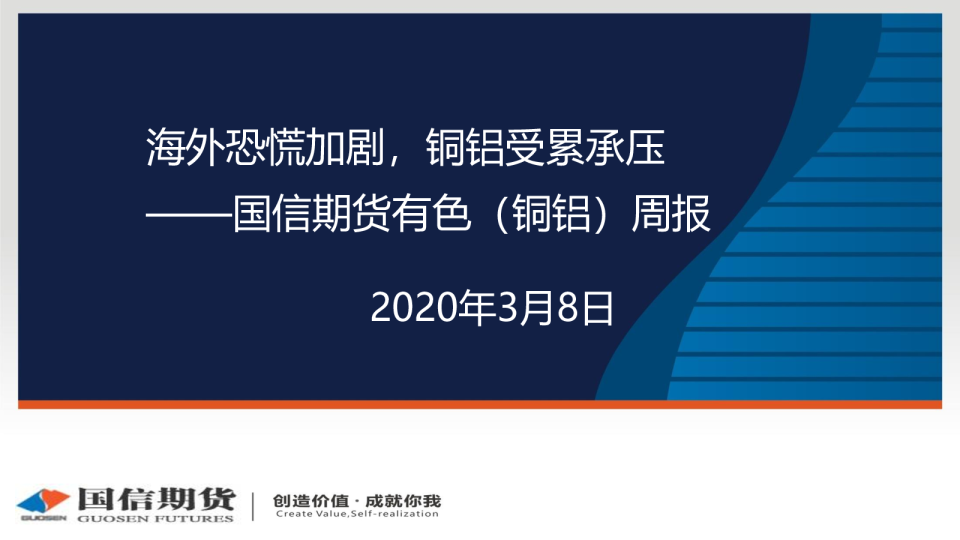 海外恐慌加剧，铜铝受累承压
——国信期货有色（铜铝）周报

2020年3月8日

GUOSEN 国信期货 GUOSEN FUTURES

创造价值 · 成就你我
Create Value,Self-realization